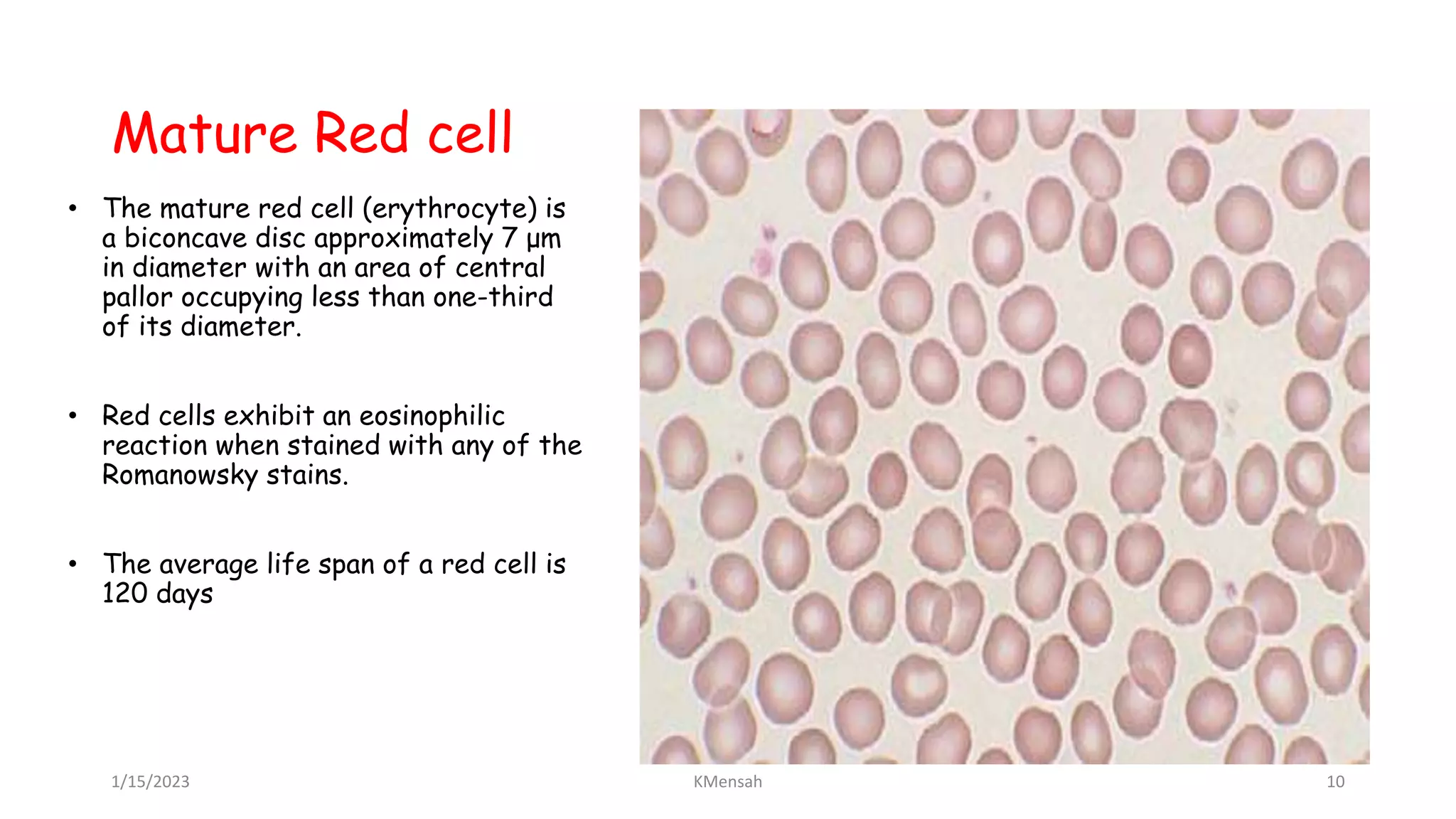 Mature Red cell

• The mature red cell (erythrocyte) is a biconcave disc approximately 7 μm in diameter with an area of central pallor occupying less than one-third of its diameter.

• Red cells exhibit an eosinophilic reaction when stained with any of the Romanowsky stains.

• The average life span of a red cell is 120 days

1/15/2023

KMensah

10